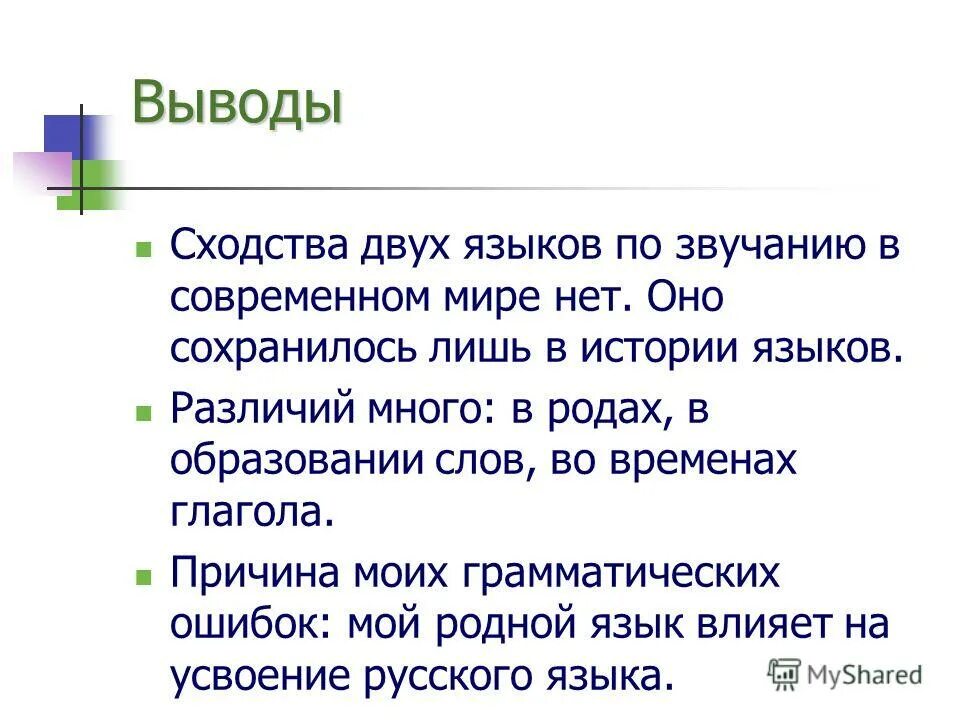 Выводы

Сходства двух языков по звучанию в современном мире нет. Оно сохранилось лишь в истории языков.

Различий много: в родах, в образовании слов, во временах глагола.

Причина моих грамматических ошибок: мой родной язык влияет на усвоение русского языка.

MyShared